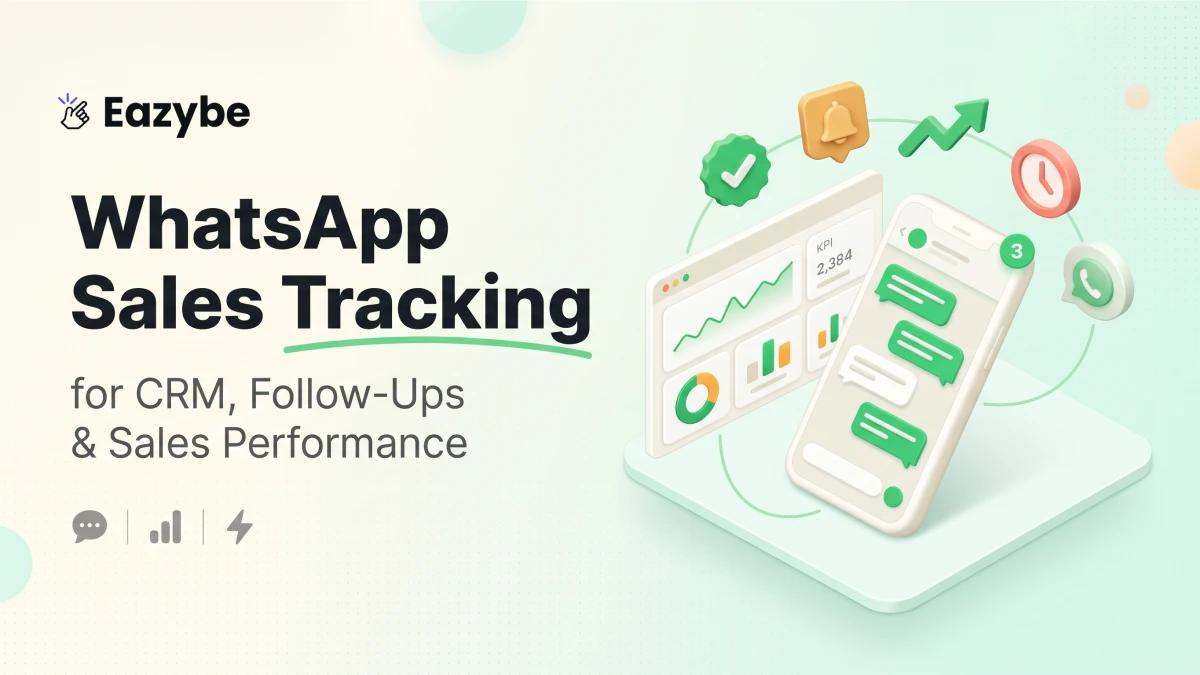 Eazybe

WhatsApp Sales Tracking

for CRM, Follow-Ups & Sales Performance

KPI
2,384

3